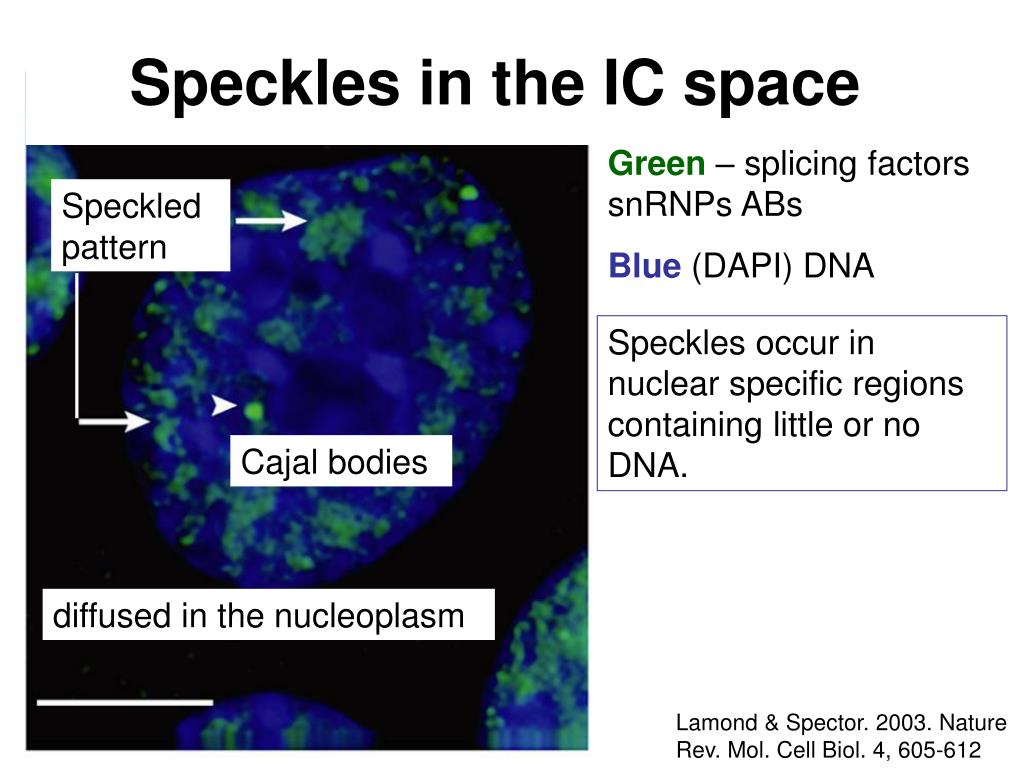 Speckles in the IC space

Speckled pattern

Cajal bodies

diffused in the nucleoplasm

Green – splicing factors snRNPs ABs

Blue (DAPI) DNA

Speckles occur in nuclear specific regions containing little or no DNA.

Lamond & Spector. 2003. Nature Rev. Mol. Cell Biol. 4, 605-612